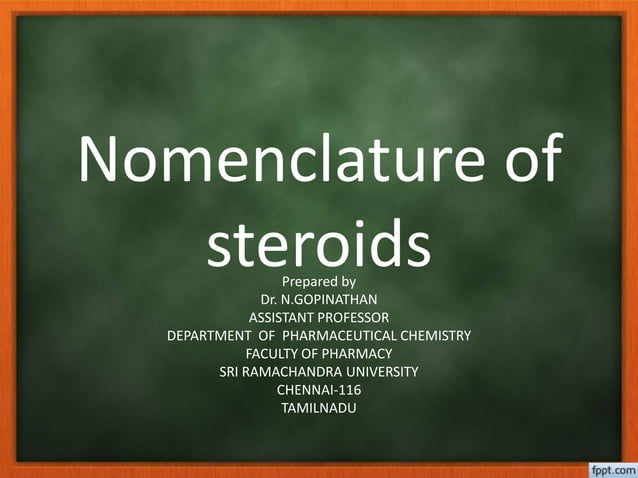 Nomenclature of steroids

Prepared by
Dr. N.GOPINATHAN
ASSISTANT PROFESSOR
DEPARTMENT OF PHARMACEUTICAL CHEMISTRY
FACULTY OF PHARMACY
SRI RAMACHANDRA UNIVERSITY
CHENNAI-116
TAMILNADU

fppt.com